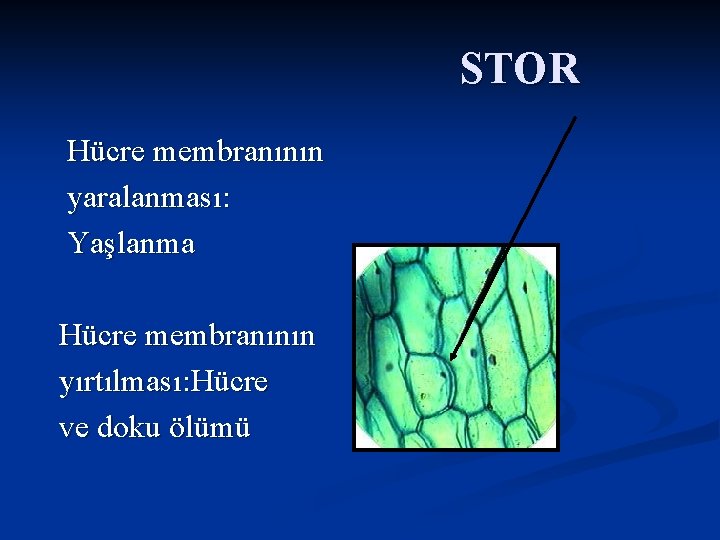 STOR

Hücre membranının yaralanması: Yaşlanma

Hücre membranının yırtılması:Hücre ve doku ölümü